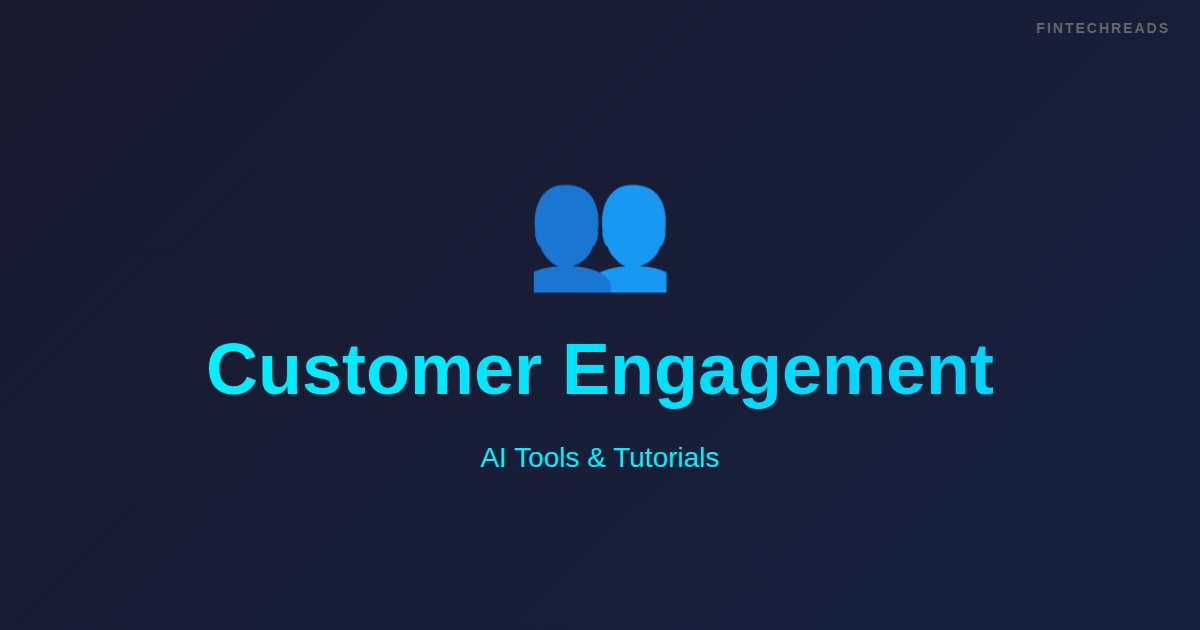 FINTECHREADS

Customer Engagement

AI Tools & Tutorials